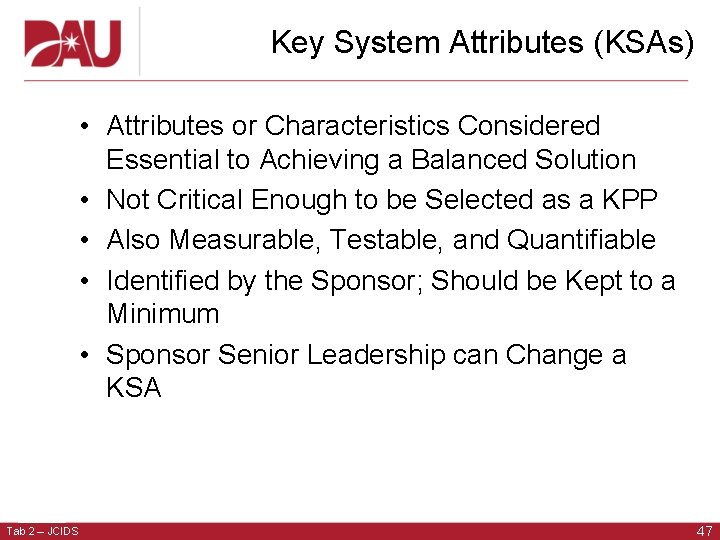 DAU

Key System Attributes (KSAs)

• Attributes or Characteristics Considered Essential to Achieving a Balanced Solution
• Not Critical Enough to be Selected as a KPP
• Also Measurable, Testable, and Quantifiable
• Identified by the Sponsor; Should be Kept to a Minimum
• Sponsor Senior Leadership can Change a KSA

Tab 2 – JCIDS

47